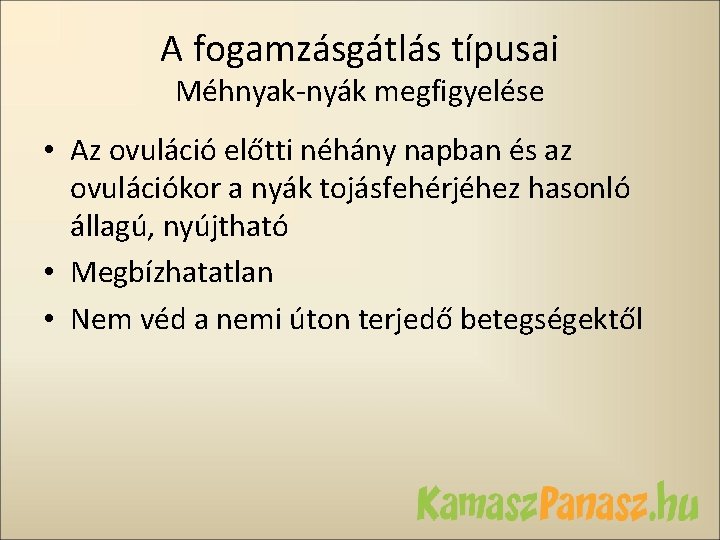 A fogamzásgátlás típusai
Méhnyak-nyák megfigyelése

• Az ovuláció előtti néhány napban és az ovulációkor a nyák tojásfehérjéhez hasonló állagú, nyújtható
• Megbízhatatlan
• Nem véd a nemi úton terjedő betegségektől

KamaszPanasz.hu